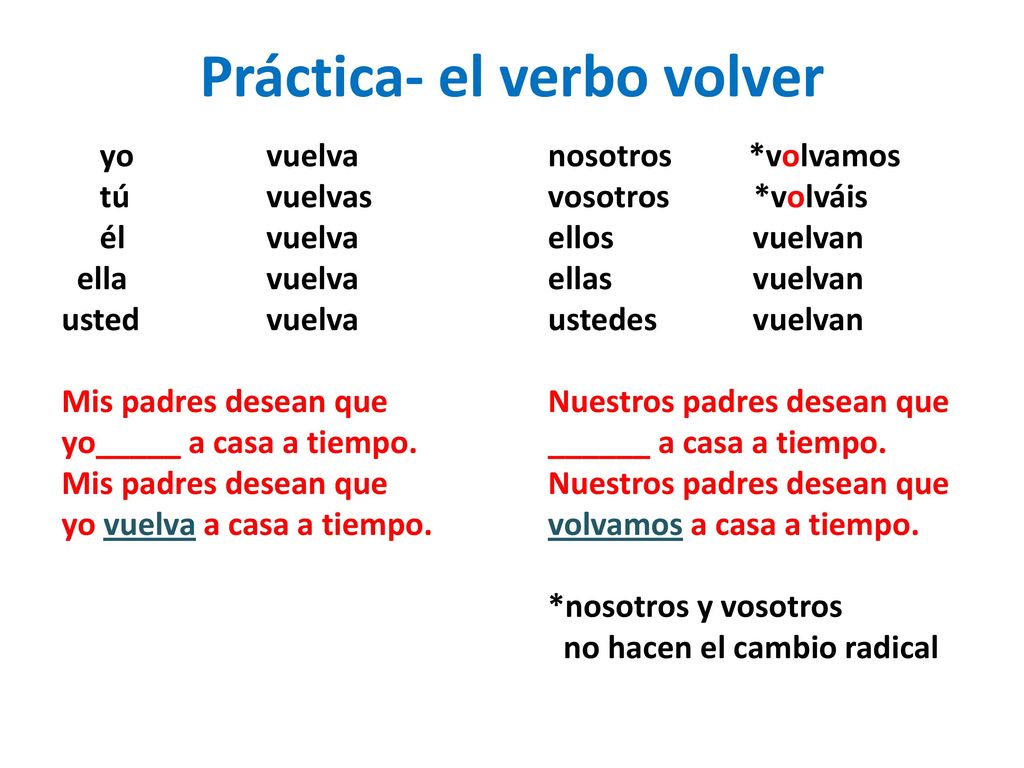 Práctica- el verbo volver

yo vuelva
tú vuelvas
él vuelva
ella vuelva
usted vuelva

Mis padres desean que yo_____ a casa a tiempo.
Mis padres desean que yo vuelva a casa a tiempo.

nosotros *volvamos
vosotros *volváis
ellos vuelvan
ellas vuelvan
ustedes vuelvan

Nuestros padres desean que ______ a casa a tiempo.
Nuestros padres desean que volvamos a casa a tiempo.

*nosotros y vosotros no hacen el cambio radical